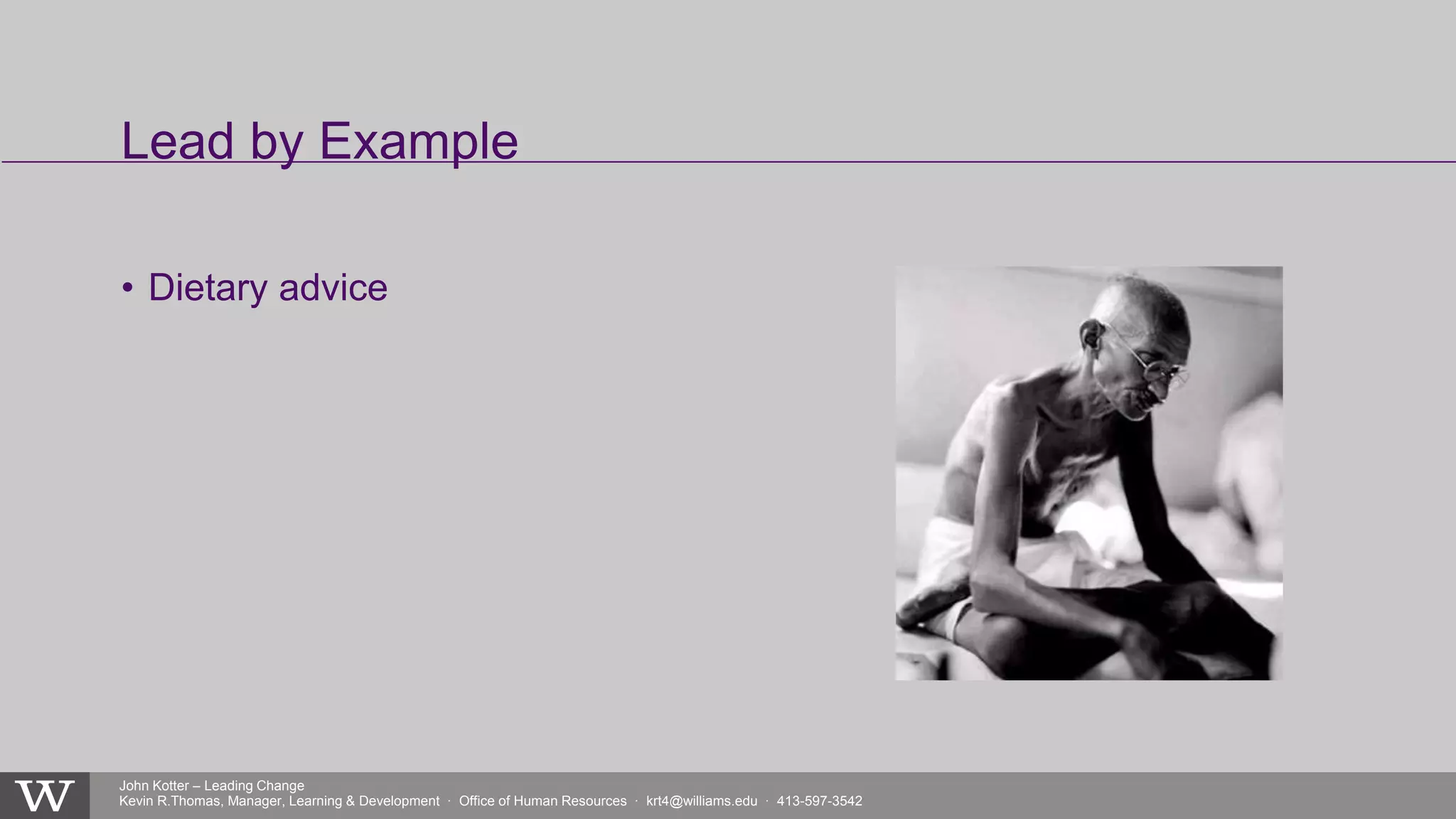 Lead by Example

• Dietary advice

W

John Kotter – Leading Change
Kevin R.Thomas, Manager, Learning & Development · Office of Human Resources · krt4@williams.edu · 413-597-3542